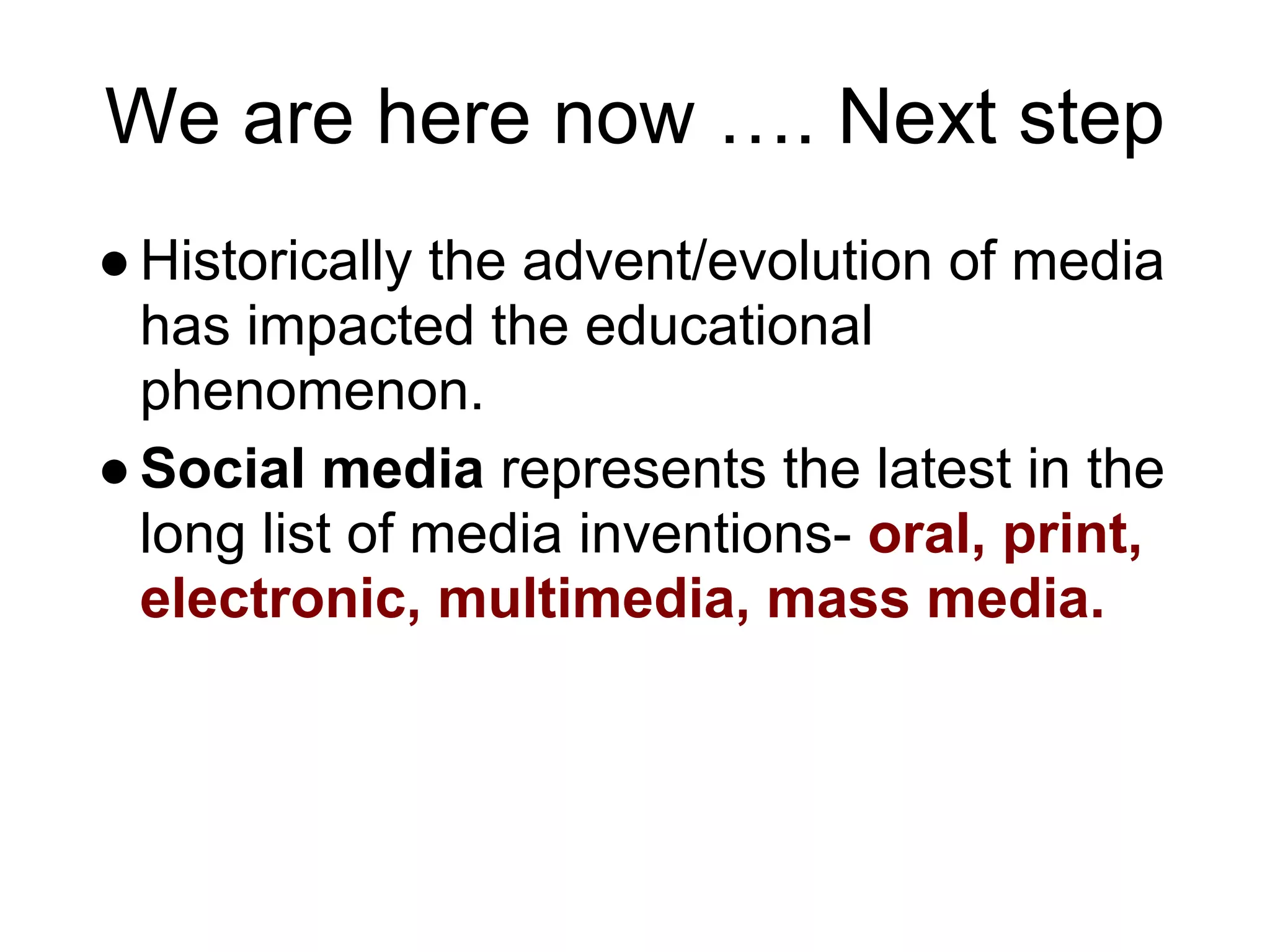 We are here now …. Next step

● Historically the advent/evolution of media has impacted the educational phenomenon.

● Social media represents the latest in the long list of media inventions- oral, print, electronic, multimedia, mass media.